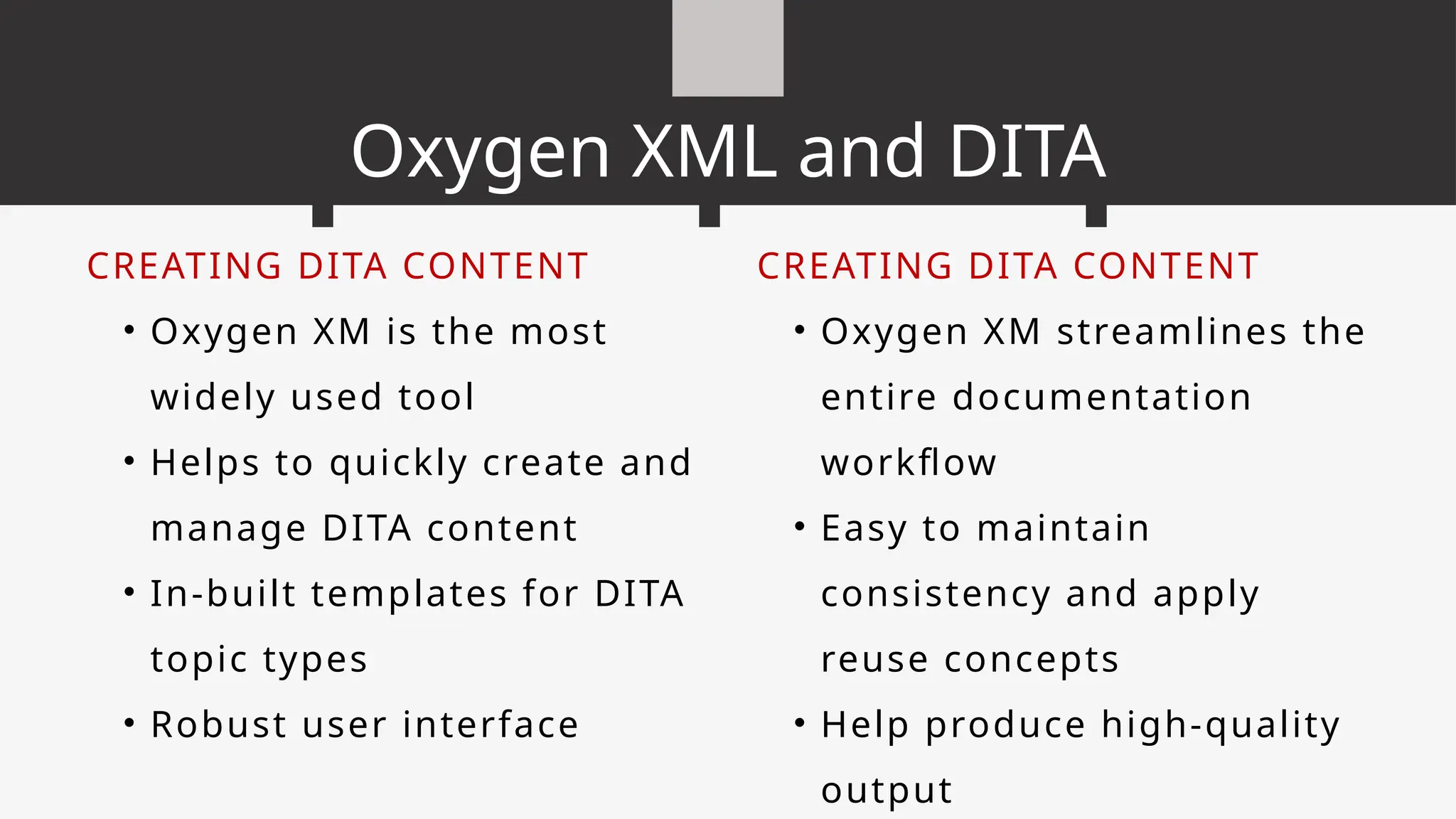 Oxygen XML and DITA

CREATING DITA CONTENT

• Oxygen XM is the most widely used tool
• Helps to quickly create and manage DITA content
• In-built templates for DITA topic types
• Robust user interface

CREATING DITA CONTENT

• Oxygen XM streamlines the entire documentation workflow
• Easy to maintain consistency and apply reuse concepts
• Help produce high-quality output